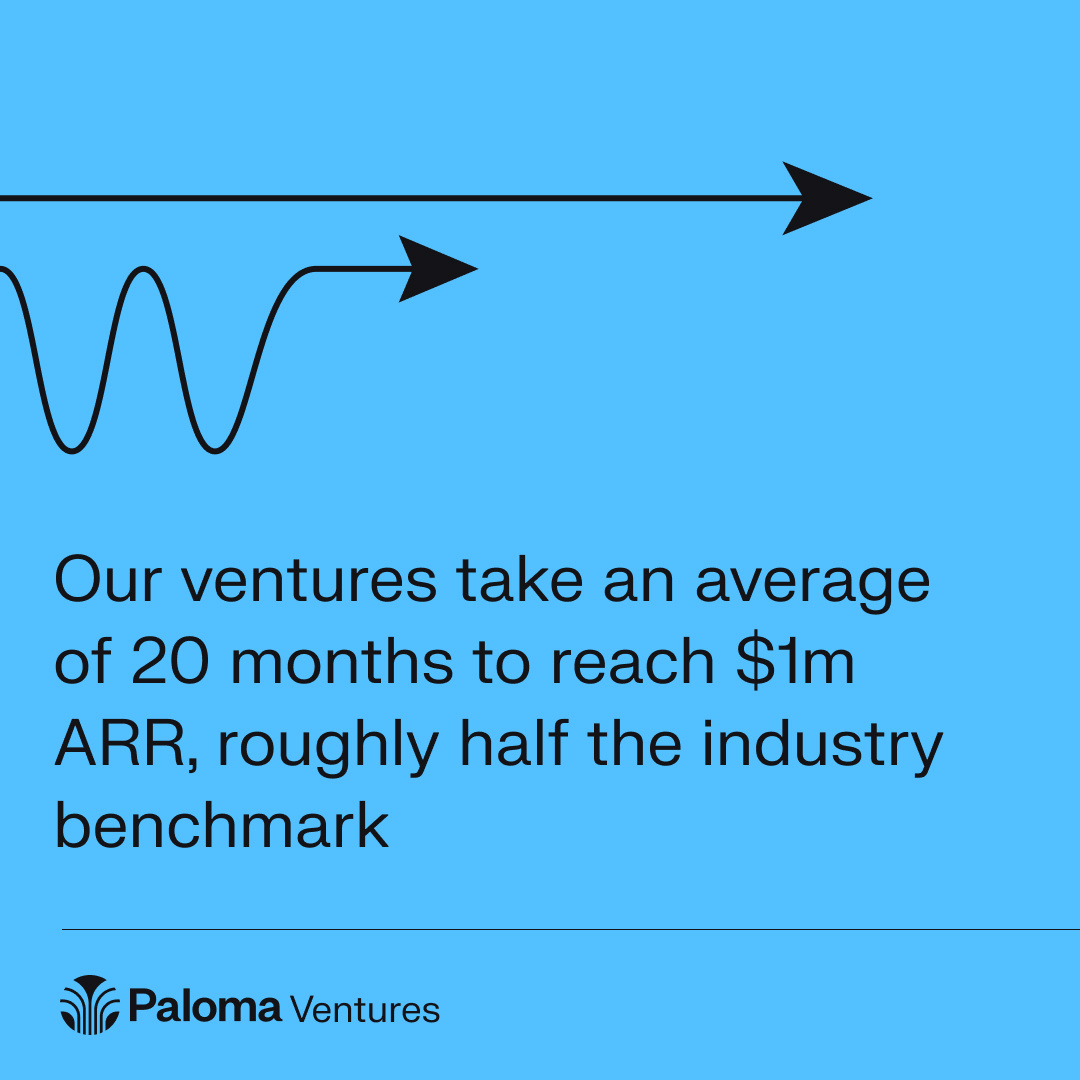 Our ventures take an average of 20 months to reach \$1m ARR, roughly half the industry benchmark

Paloma Ventures